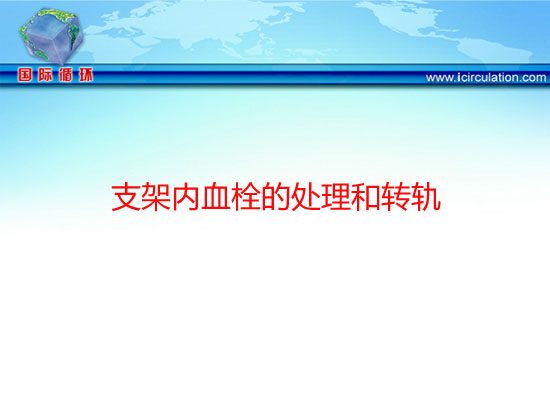 国际循环

www.icirculation.com

支架内血栓的处理和转轨